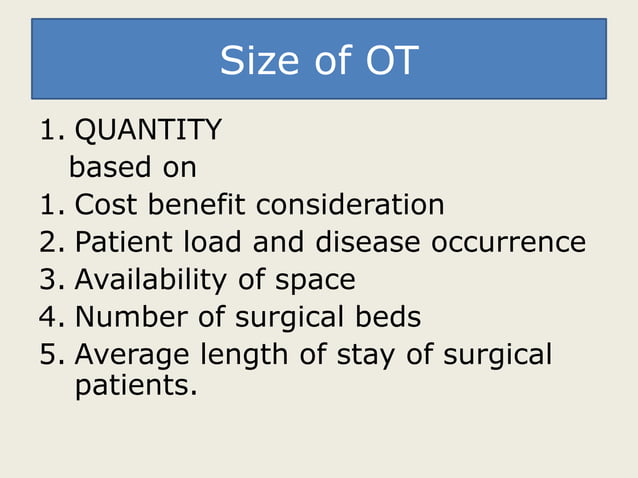 Size of OT

1. QUANTITY
based on
1. Cost benefit consideration
2. Patient load and disease occurrence
3. Availability of space
4. Number of surgical beds
5. Average length of stay of surgical patients.